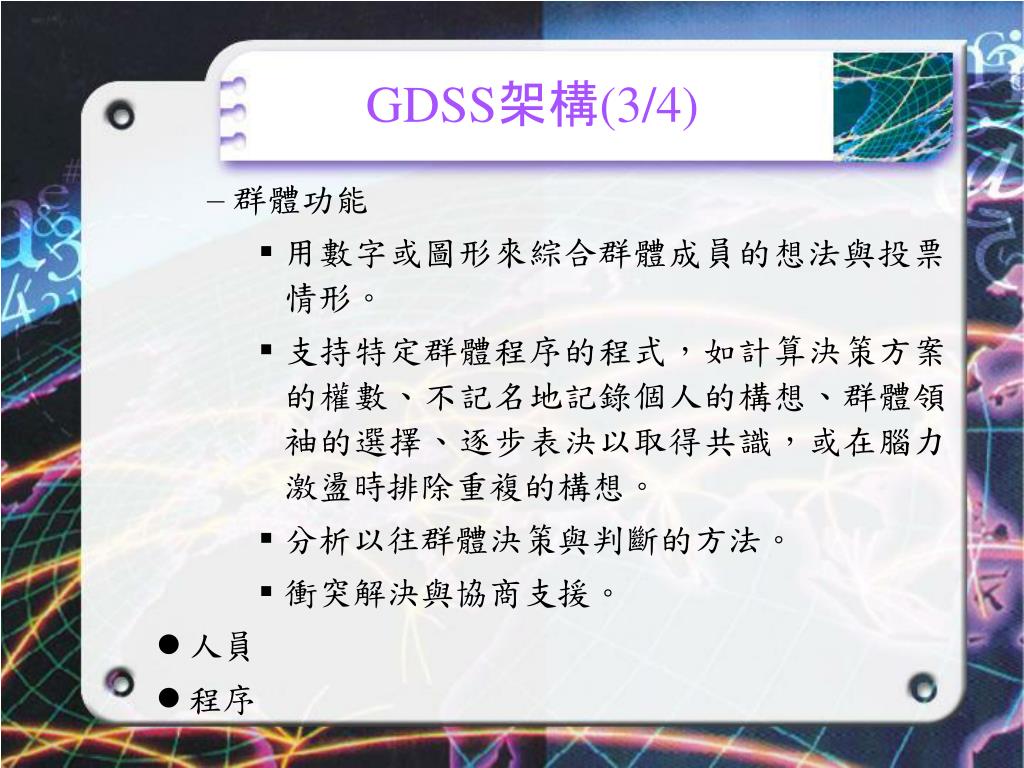 GDSS架構(3/4)

– 群體功能

▪ 用數字或圖形來綜合群體成員的想法與投票情形。

▪ 支持特定群體程序的程式，如計算決策方案的權數、不記名地記錄個人的構想、群體領袖的選擇、逐步表決以取得共識，或在腦力激盪時排除重複的構想。

▪ 分析以往群體決策與判斷的方法。

▪ 衝突解決與協商支援。

● 人員

● 程序